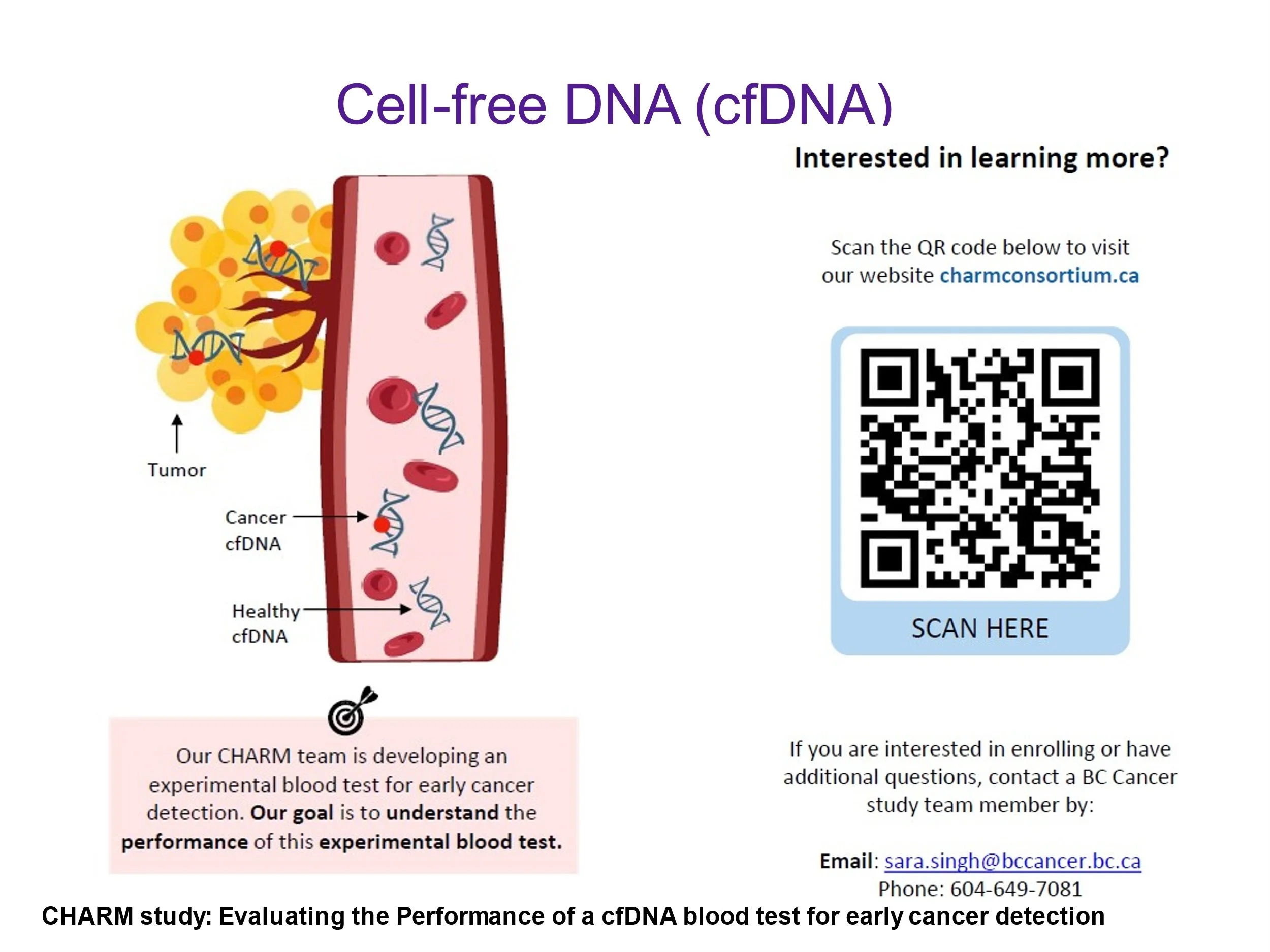 Cell-free DNA (cfDNA)

Tumor

Cancer cfDNA

Healthy cfDNA

Our CHARM team is developing an experimental blood test for early cancer detection. Our goal is to understand the performance of this experimental blood test.

Interested in learning more?

Scan the QR code below to visit our website charmconsortium.ca

SCAN HERE

If you are interested in enrolling or have additional questions, contact a BC Cancer study team member by:

Email: sara.singh@bccancer.bc.ca
Phone: 604-649-7081

CHARM study: Evaluating the Performance of a cfDNA blood test for early cancer detection